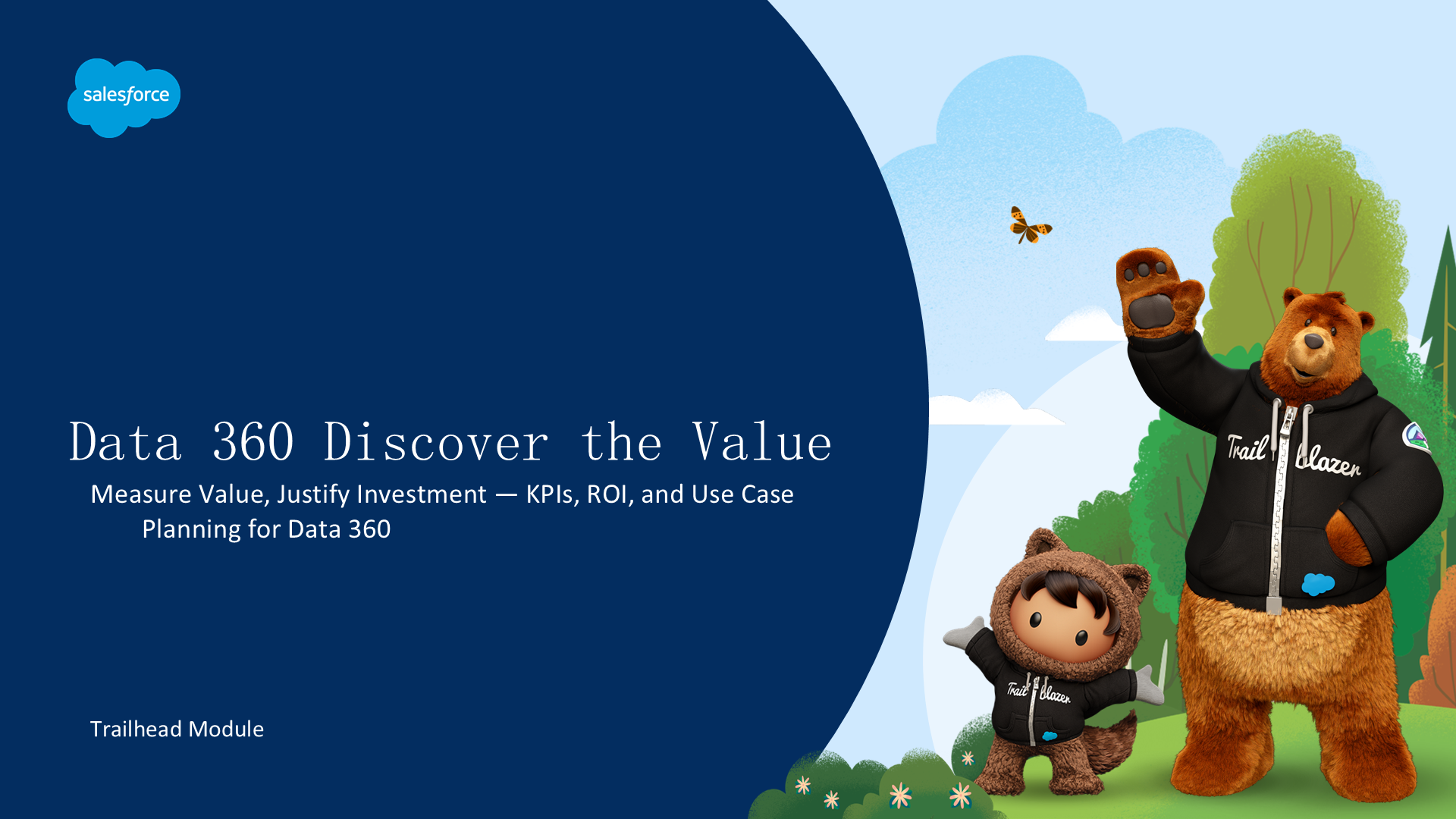 salesforce

Data 360 Discover the Value

Measure Value, Justify Investment — KPIs, ROI, and Use Case Planning for Data 360

Trailhead Module

Trail blazer

Trail blazer